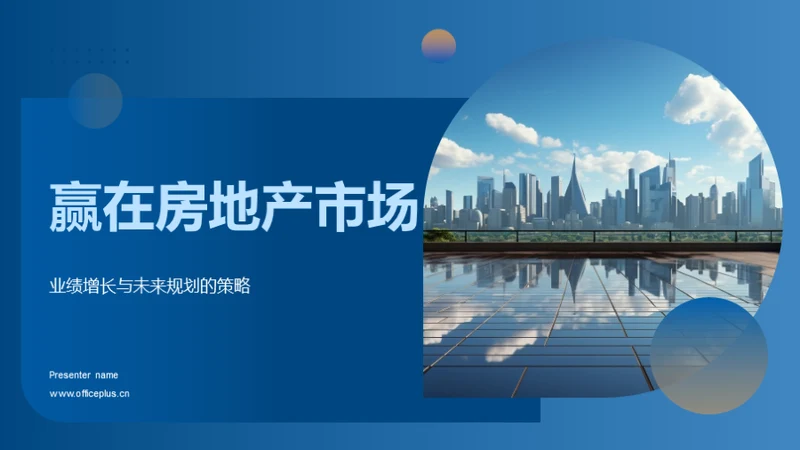 赢在房地产市场

业绩增长与未来规划的策略

Presenter name

www.officeplus.cn